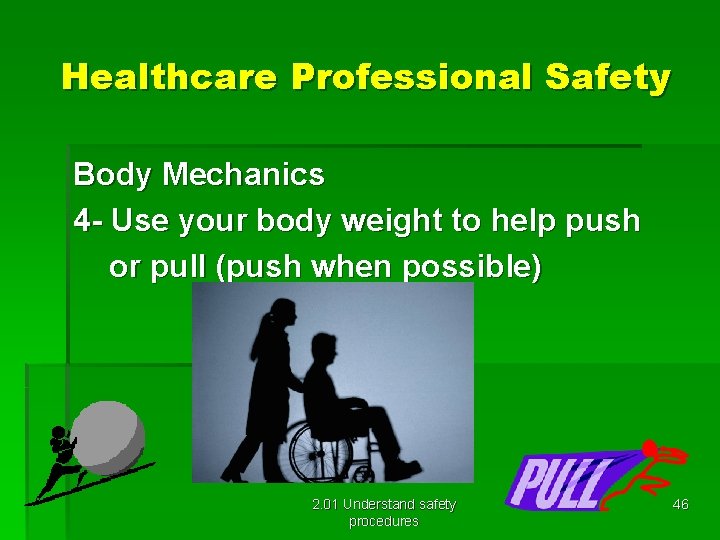 Healthcare Professional Safety

Body Mechanics

4- Use your body weight to help push or pull (push when possible)

PULL

2.01 Understand safety procedures

46